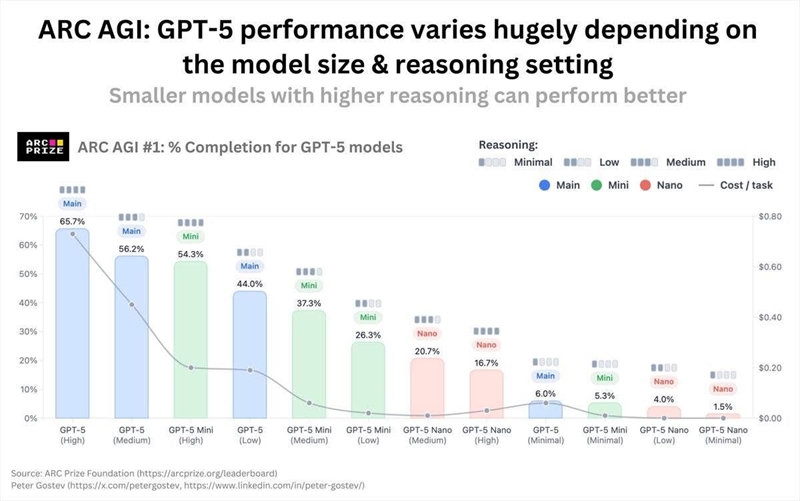 ARC AGI: GPT-5 performance varies hugely depending on the model size & reasoning setting

Smaller models with higher reasoning can perform better

ARC PRIZE

ARC AGI #1: % Completion for GPT-5 models

Reasoning:
Minimal Low Medium High

Main Mini Nano Cost / task

70%
60%
50%
40%
30%
20%
10%
0%

$0.80
$0.60
$0.40
$0.20
$0.00

Main 65.7%
Main 56.2%
Mini 54.3%
Main 44.0%
Mini 37.3%
Mini 26.3%
Nano 20.7%
Nano 16.7%
Main 6.0%
Mini 5.3%
Nano 4.0%
Nano 1.5%

GPT-5 (High)
GPT-5 (Medium)
GPT-5 Mini (High)
GPT-5 (Low)
GPT-5 Mini (Medium)
GPT-5 Mini (Low)
GPT-5 Nano (Medium)
GPT-5 Nano (High)
GPT-5 (Minimal)
GPT-5 Mini (Minimal)
GPT-5 Nano (Low)
GPT-5 Nano (Minimal)

Source: ARC Prize Foundation (https://arcprize.org/leaderboard)
Peter Gostev (https://x.com/petergostev, https://www.linkedin.com/in/peter-gostev/)